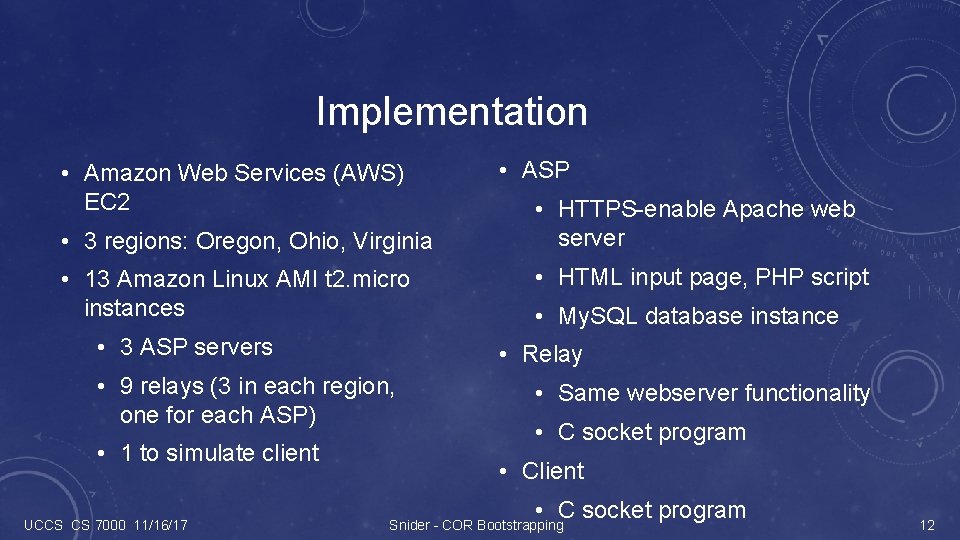 Implementation

• Amazon Web Services (AWS) EC2
• 3 regions: Oregon, Ohio, Virginia
• 13 Amazon Linux AMI t2.micro instances
  • 3 ASP servers
  • 9 relays (3 in each region, one for each ASP)
  • 1 to simulate client

• ASP
  • HTTPS-enable Apache web server
  • HTML input page, PHP script
  • MySQL database instance
• Relay
  • Same webserver functionality
  • C socket program
• Client
  • C socket program

UCCS CS 7000 11/16/17

Snider - COR Bootstrapping

12